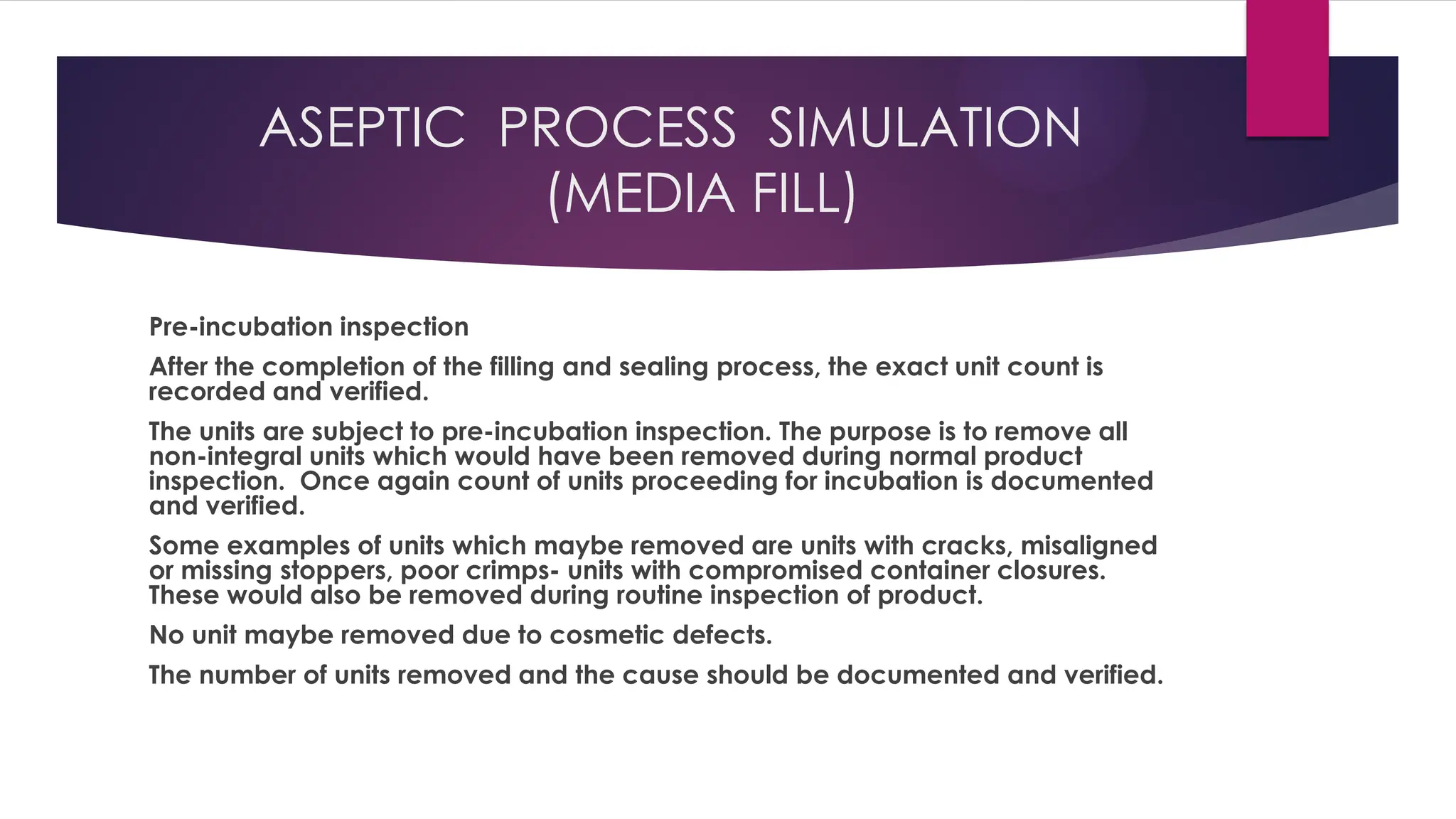 ASEPTIC PROCESS SIMULATION (MEDIA FILL)

Pre-incubation inspection

After the completion of the filling and sealing process, the exact unit count is recorded and verified.

The units are subject to pre-incubation inspection. The purpose is to remove all non-integral units which would have been removed during normal product inspection. Once again count of units proceeding for incubation is documented and verified.

Some examples of units which maybe removed are units with cracks, misaligned or missing stoppers, poor crimps- units with compromised container closures. These would also be removed during routine inspection of product.

No unit maybe removed due to cosmetic defects.

The number of units removed and the cause should be documented and verified.